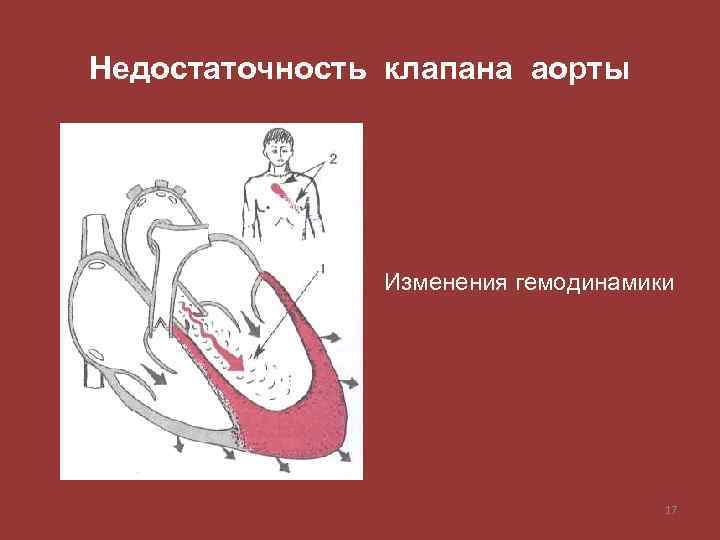 Недостаточность клапана аорты

2

1

Изменения гемодинамики

17